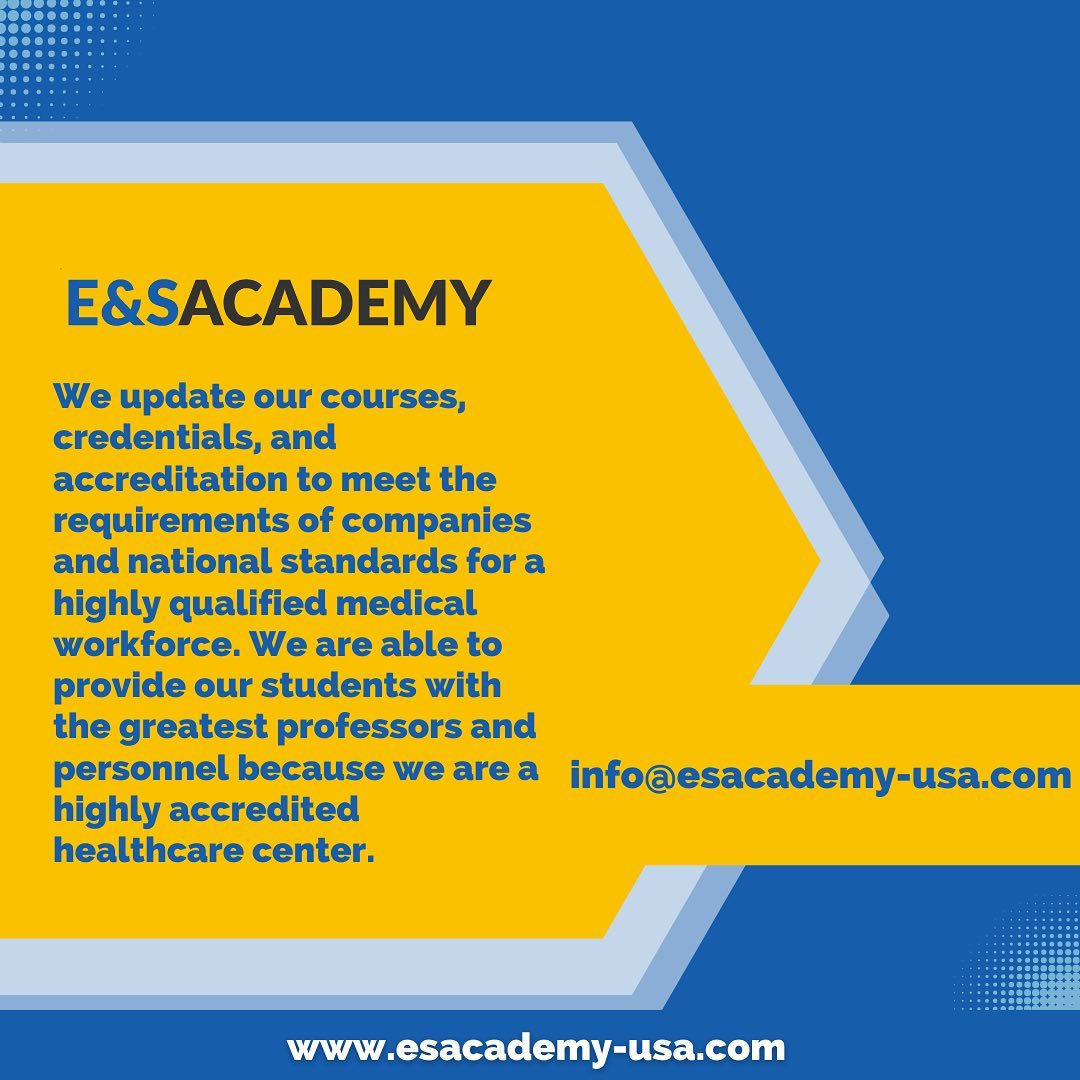 E&SACADEMY

We update our courses, credentials, and accreditation to meet the requirements of companies and national standards for a highly qualified medical workforce. We are able to provide our students with the greatest professors and personnel because we are a highly accredited healthcare center.

info@esacademy-usa.com

www.esacademy-usa.com